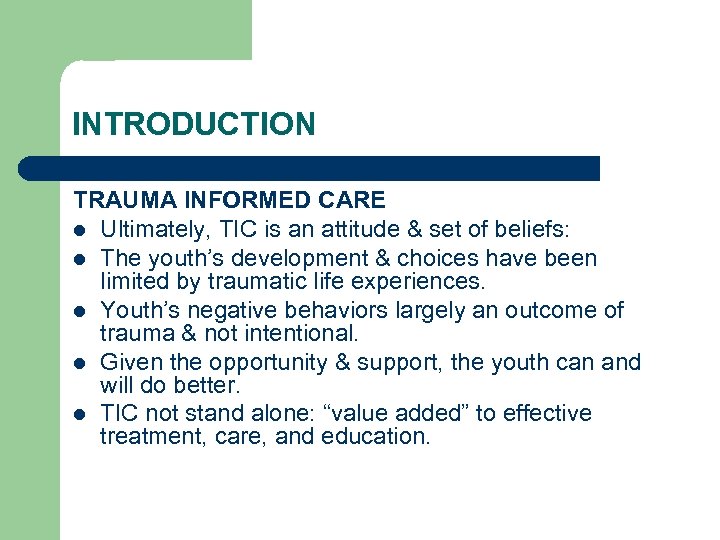 INTRODUCTION

TRAUMA INFORMED CARE

- Ultimately, TIC is an attitude & set of beliefs:
- The youth’s development & choices have been limited by traumatic life experiences.
- Youth’s negative behaviors largely an outcome of trauma & not intentional.
- Given the opportunity & support, the youth can and will do better.
- TIC not stand alone: “value added” to effective treatment, care, and education.